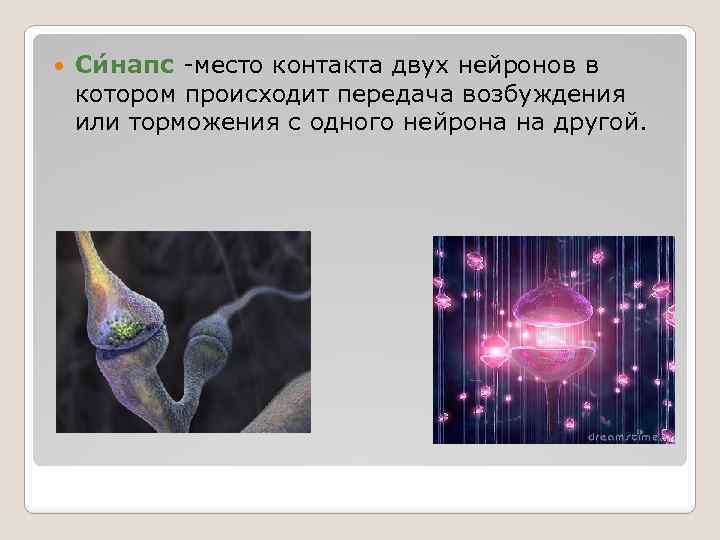 Си́напс -место контакта двух нейронов в котором происходит передача возбуждения или торможения с одного нейрона на другой.

dreamstime